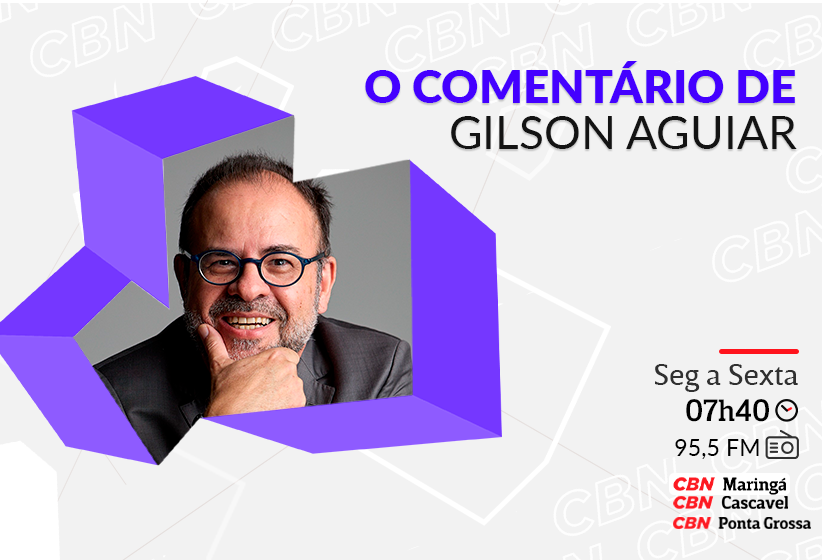 O COMENTÁRIO DE
GILSON AGUIAR

Seg a Sexta
07h40
95,5 FM

CBN Maringá
CBN Cascavel
CBN Ponta Grossa